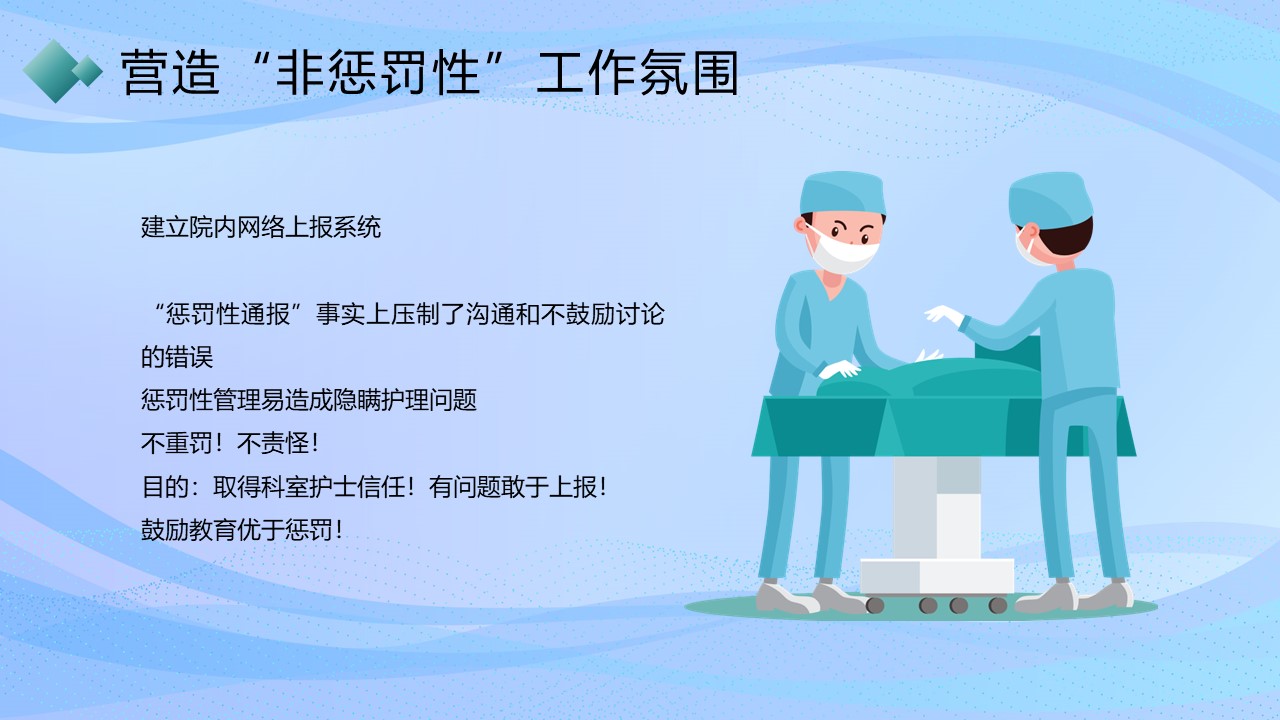 营造“非惩罚性”工作氛围

建立院内网络上报系统

“惩罚性通报”事实上压制了沟通和不鼓励讨论的错误
惩罚性管理易造成隐瞒护理问题
不重罚！不责怪！
目的：取得科室护士信任！有问题敢于上报！
鼓励教育优于惩罚！